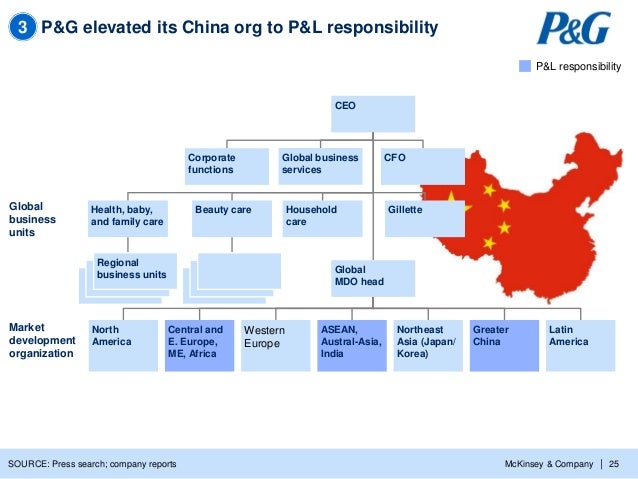 3 P&G elevated its China org to P&L responsibility

P&G

P&L responsibility

CEO

Corporate functions

Global business services

CFO

Global business units

Health, baby, and family care

Beauty care

Household care

Gillette

Regional business units

Global MDO head

Market development organization

North America

Central and E. Europe, ME, Africa

Western Europe

ASEAN, Austral-Asia, India

Northeast Asia (Japan/ Korea)

Greater China

Latin America

SOURCE: Press search; company reports

McKinsey & Company | 25